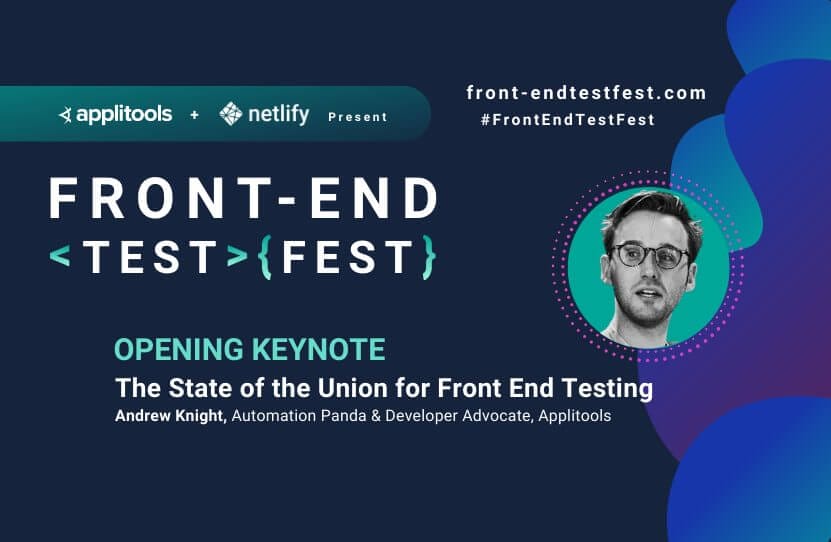 applitools + netlify Present

front-endtestfest.com
#FrontEndTestFest

FRONT-END
<TEST>{FEST}

OPENING KEYNOTE
The State of the Union for Front End Testing
Andrew Knight, Automation Panda & Developer Advocate, Applitools